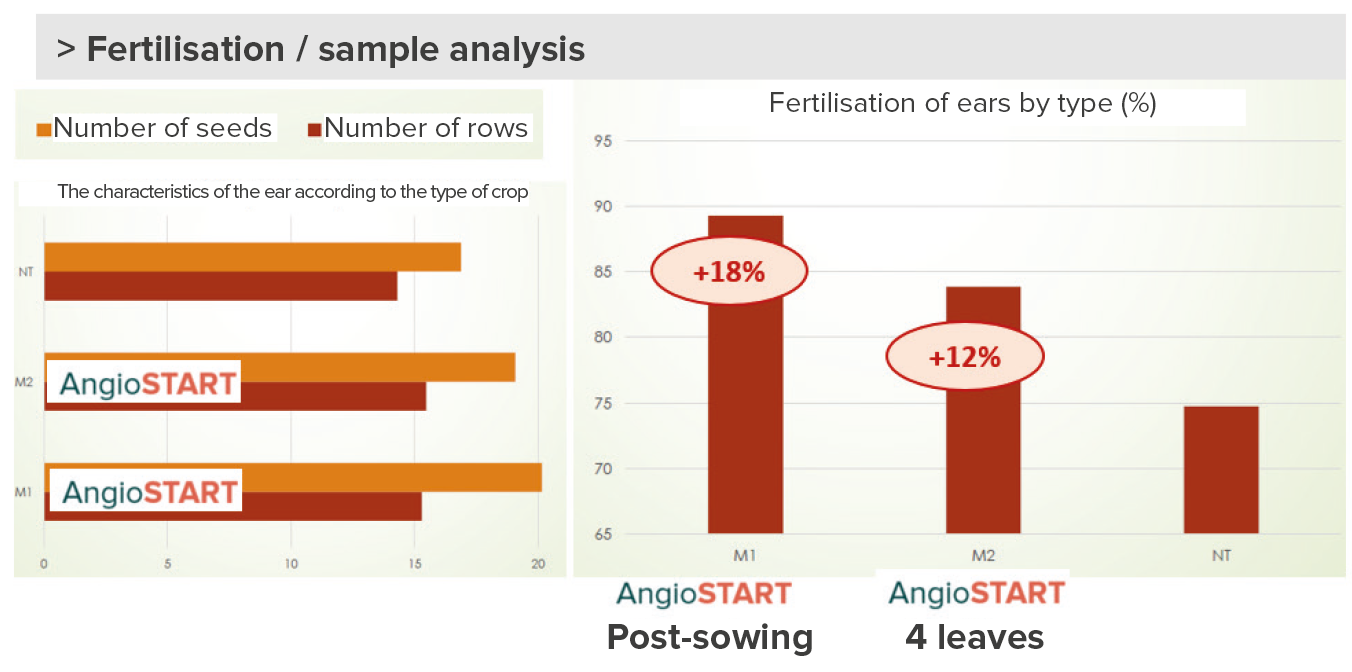 > Fertilisation / sample analysis

Number of seeds Number of rows

The characteristics of the ear according to the type of crop

NT

M2

AngioSTART

M1

AngioSTART

0 5 10 15 20

Fertilisation of ears by type (%)

95

90

85

80

75

70

65

+18%

+12%

M1 M2 NT

AngioSTART
Post-sowing

AngioSTART
4 leaves